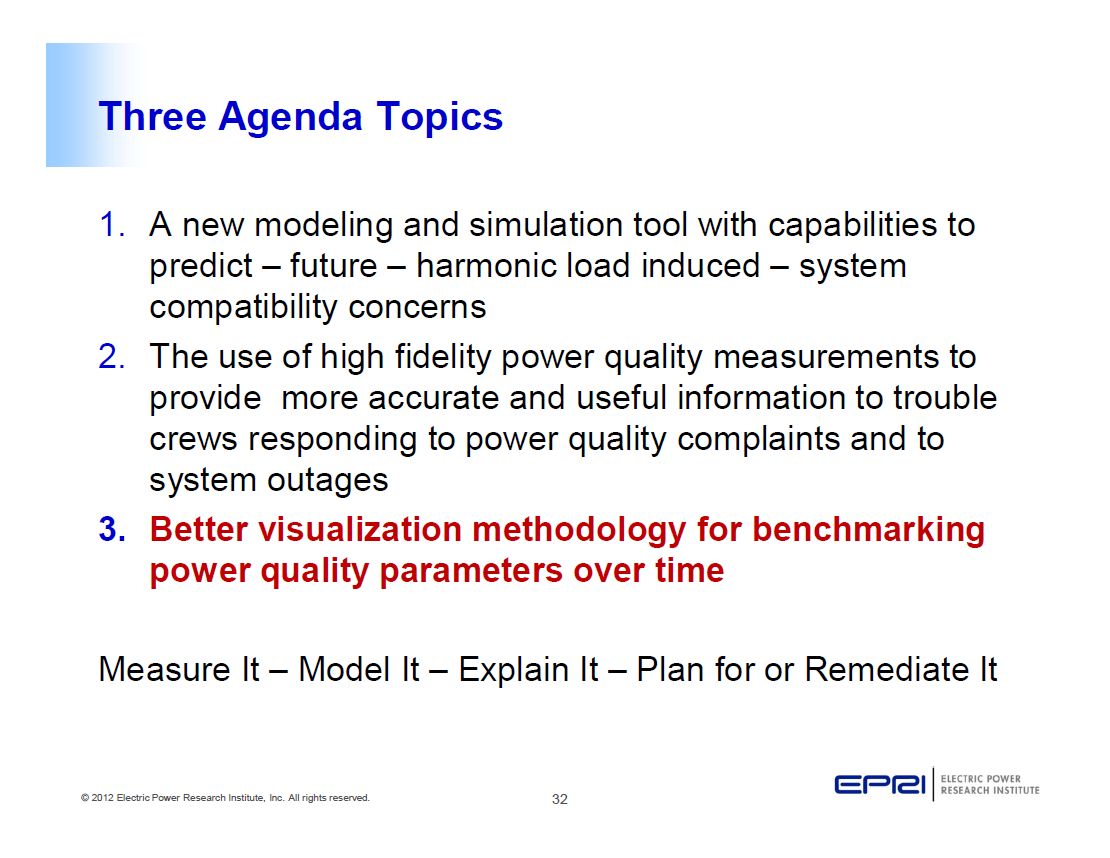 Three Agenda Topics

1. A new modeling and simulation tool with capabilities to predict – future – harmonic load induced – system compatibility concerns
2. The use of high fidelity power quality measurements to provide  more accurate and useful information to trouble crews responding to power quality complaints and to system outages
3. Better visualization methodology for benchmarking power quality parameters over time

Measure It – Model It – Explain It – Plan for or Remediate It

© 2012 Electric Power Research Institute, Inc. All rights reserved.

32

EPRI | ELECTRIC POWER RESEARCH INSTITUTE